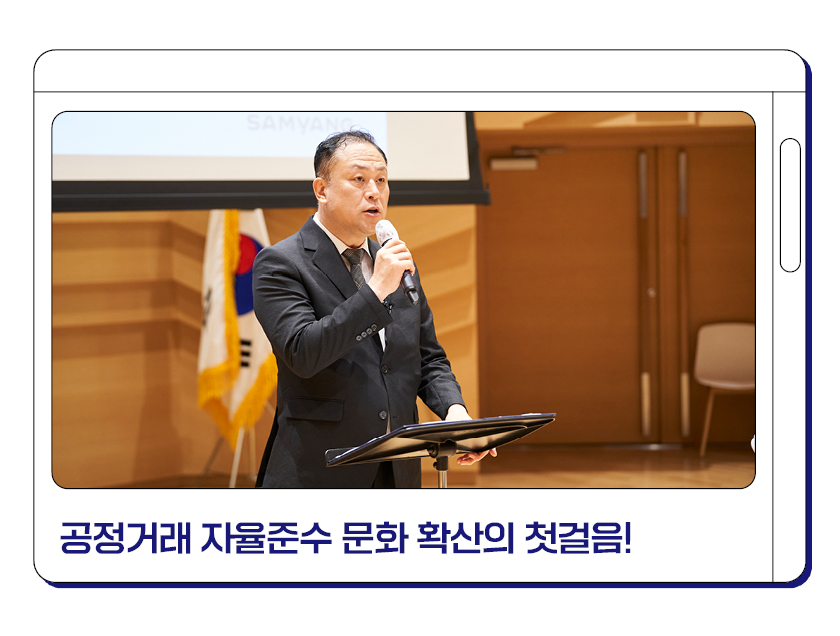 SAMYANG

공정거래 자율준수 문화 확산의 첫걸음!